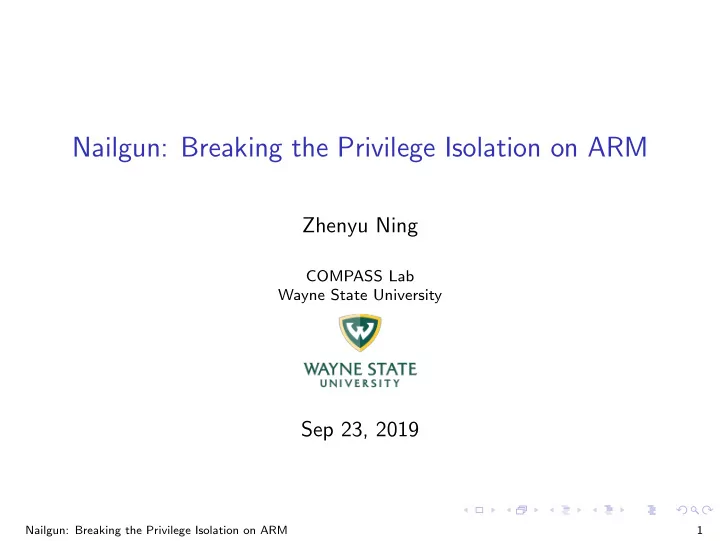 Nailgun: Breaking the Privilege Isolation on ARM

Zhenyu Ning

COMPASS Lab
Wayne State University

W

WAYNE STATE
UNIVERSITY

Sep 23, 2019

Nailgun: Breaking the Privilege Isolation on ARM 1